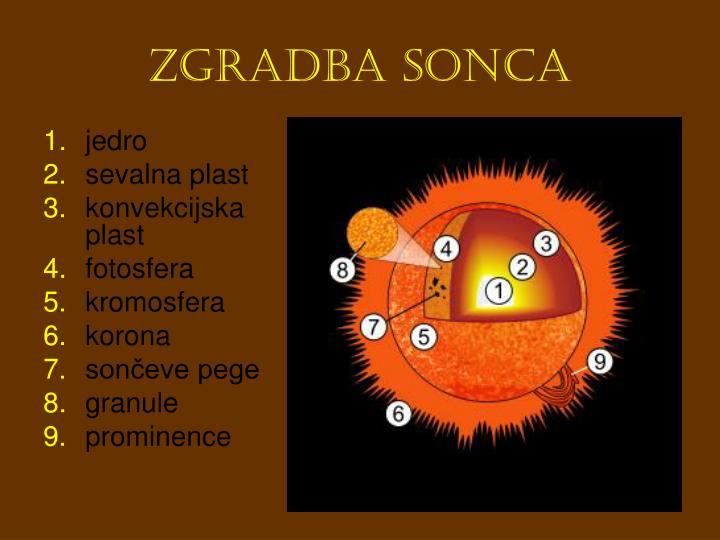 ZGRADBA SONCA

1. jedro
2. sevalna plast
3. konvekcijska plast
4. fotosfera
5. kromosfera
6. korona
7. sončeve pege
8. granule
9. prominence

8
4
3
2
1
7
5
9
6